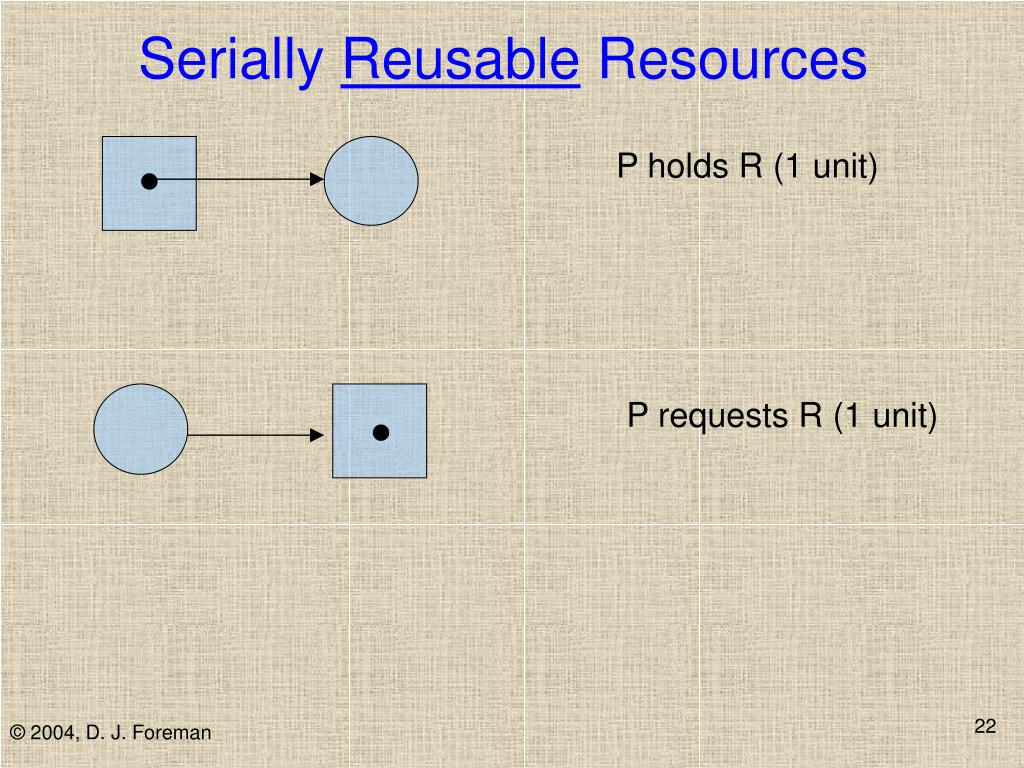 Serially Reusable Resources

P holds R (1 unit)

P requests R (1 unit)

© 2004, D. J. Foreman

22